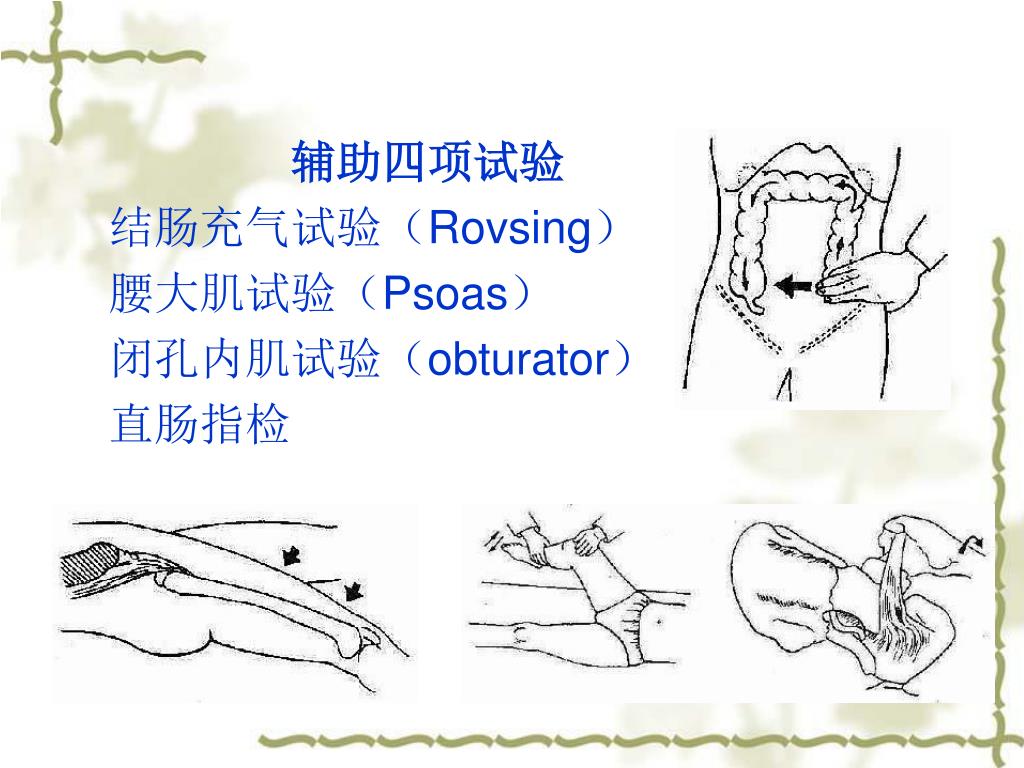 辅助四项试验

结肠充气试验（Rovsing）
腰大肌试验（Psoas）
闭孔内肌试验（obturator）
直肠指检